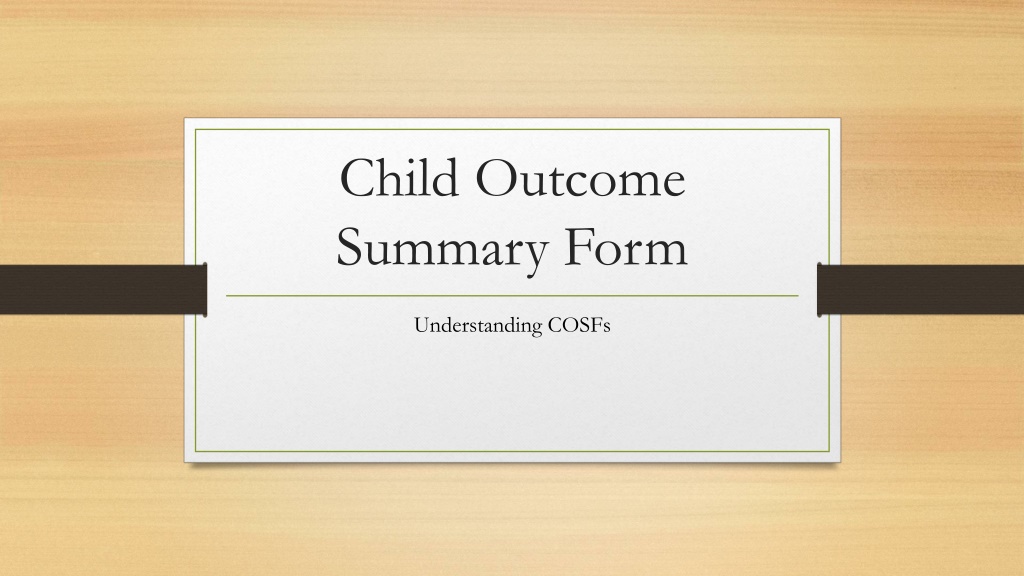 Child Outcome Summary Form

Understanding COSFs